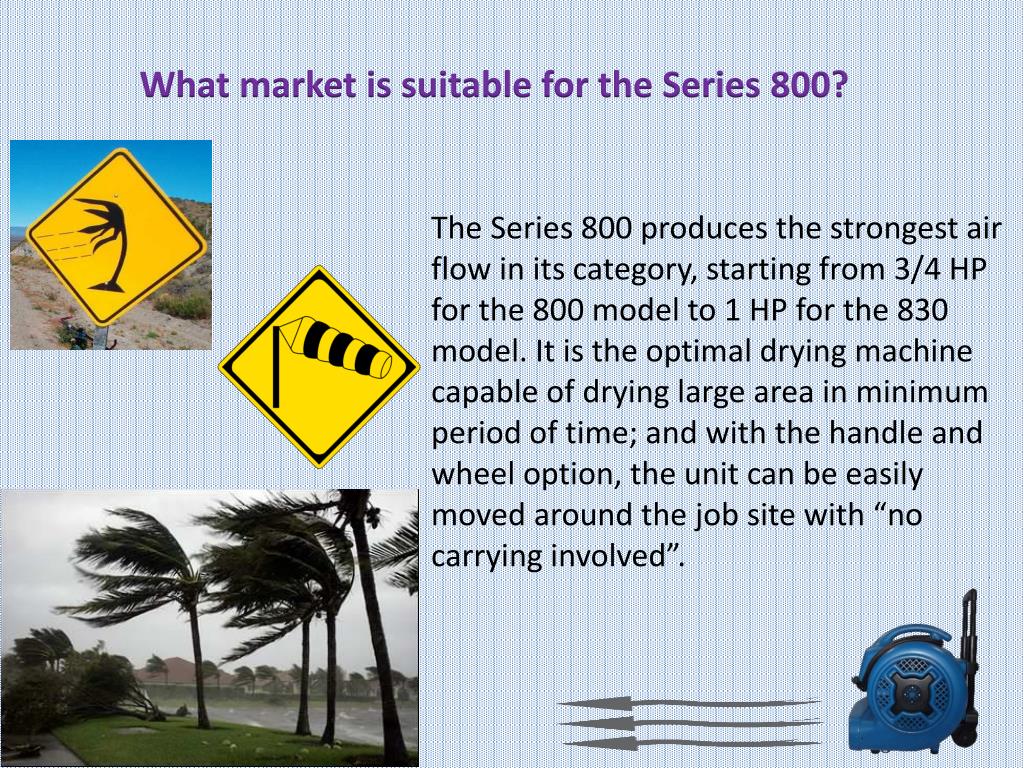 What market is suitable for the Series 800?

The Series 800 produces the strongest air flow in its category, starting from 3/4 HP for the 800 model to 1 HP for the 830 model. It is the optimal drying machine capable of drying large area in minimum period of time; and with the handle and wheel option, the unit can be easily moved around the job site with “no carrying involved”.